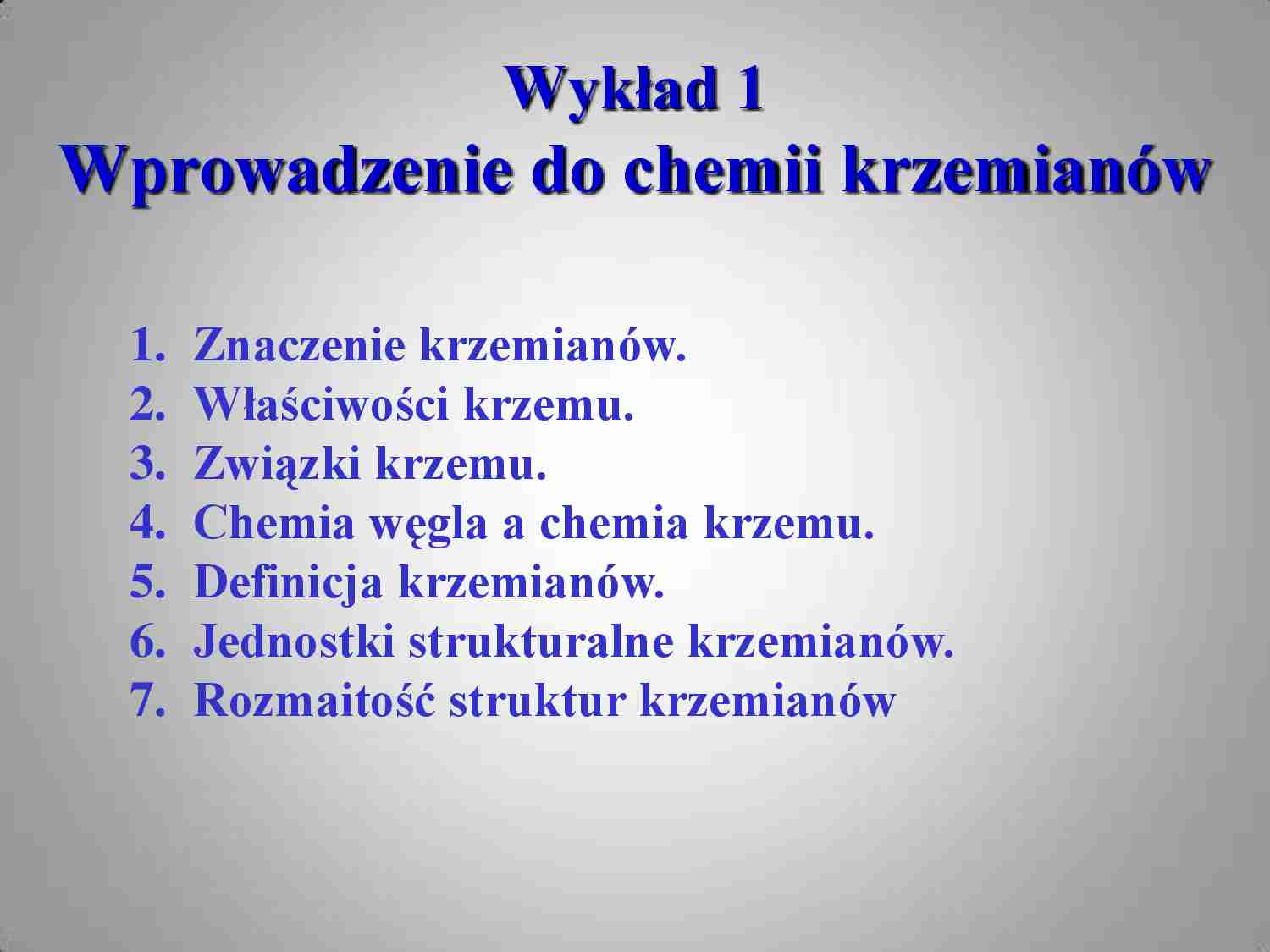 Wykład 1
Wprowadzenie do chemii krzemianów

1. Znaczenie krzemianów.
2. Właściwości krzemu.
3. Związki krzemu.
4. Chemia węgla a chemia krzemu.
5. Definicja krzemianów.
6. Jednostki strukturalne krzemianów.
7. Rozmaitość struktur krzemianów